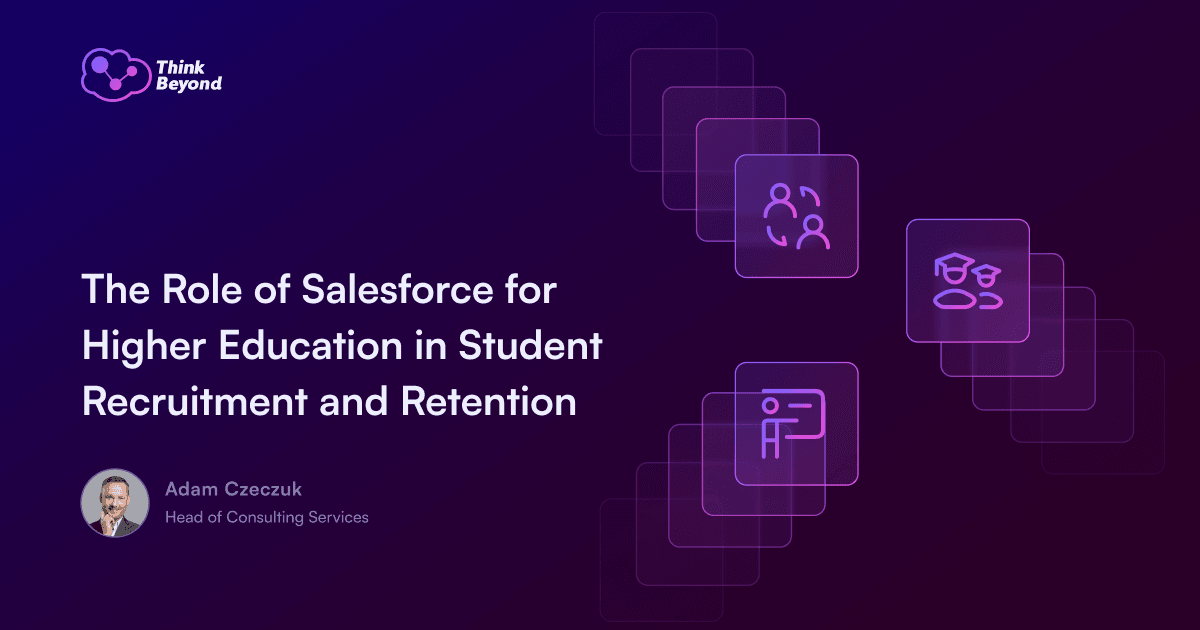 Think Beyond

The Role of Salesforce for Higher Education in Student Recruitment and Retention

Adam Czeczuk
Head of Consulting Services